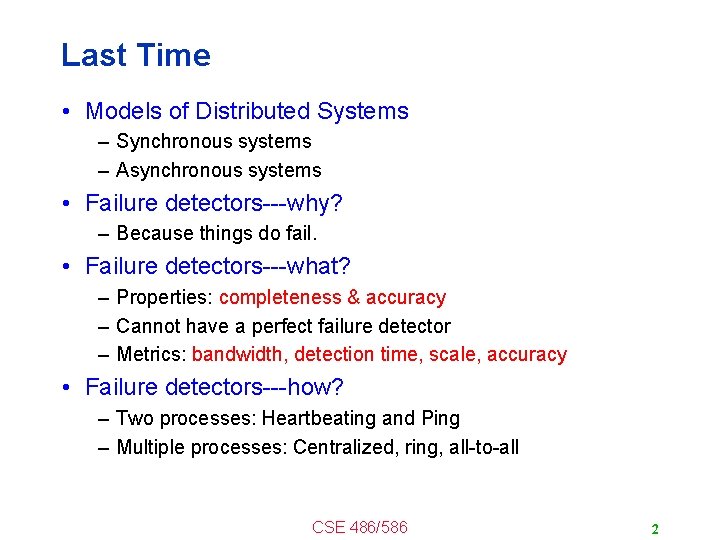 Last Time

• Models of Distributed Systems
– Synchronous systems
– Asynchronous systems

• Failure detectors---why?
– Because things do fail.

• Failure detectors---what?
– Properties: completeness & accuracy
– Cannot have a perfect failure detector
– Metrics: bandwidth, detection time, scale, accuracy

• Failure detectors---how?
– Two processes: Heartbeating and Ping
– Multiple processes: Centralized, ring, all-to-all

CSE 486/586

2